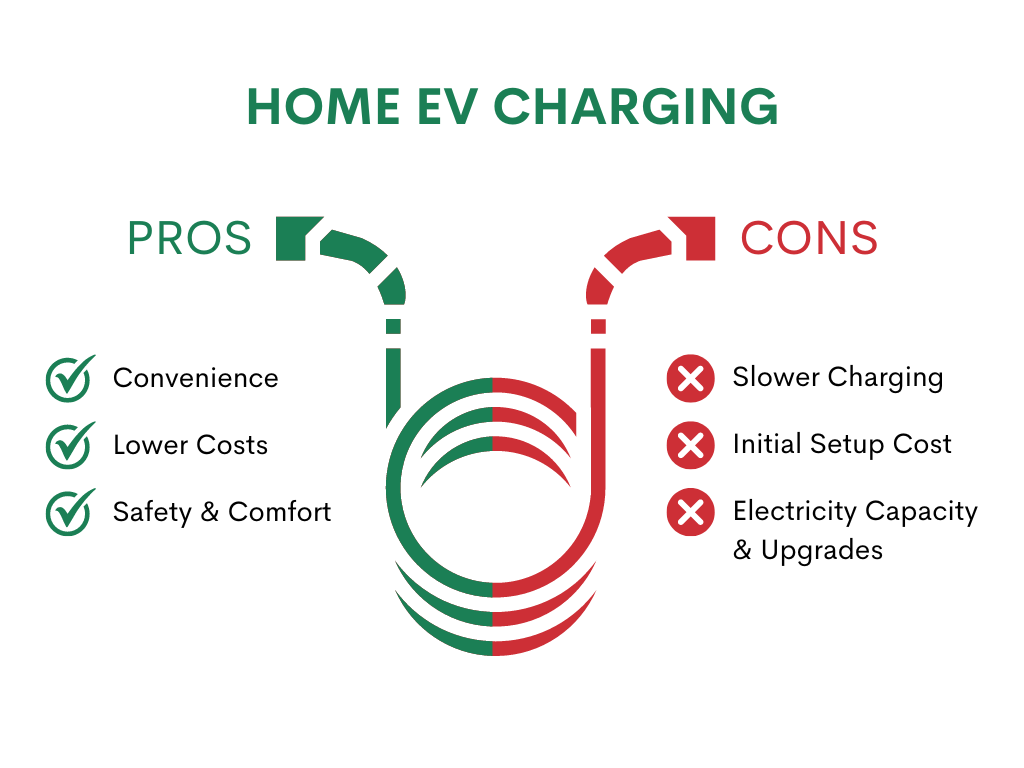 HOME EV CHARGING

PROS

Convenience

Lower Costs

Safety & Comfort

CONS

Slower Charging

Initial Setup Cost

Electricity Capacity & Upgrades